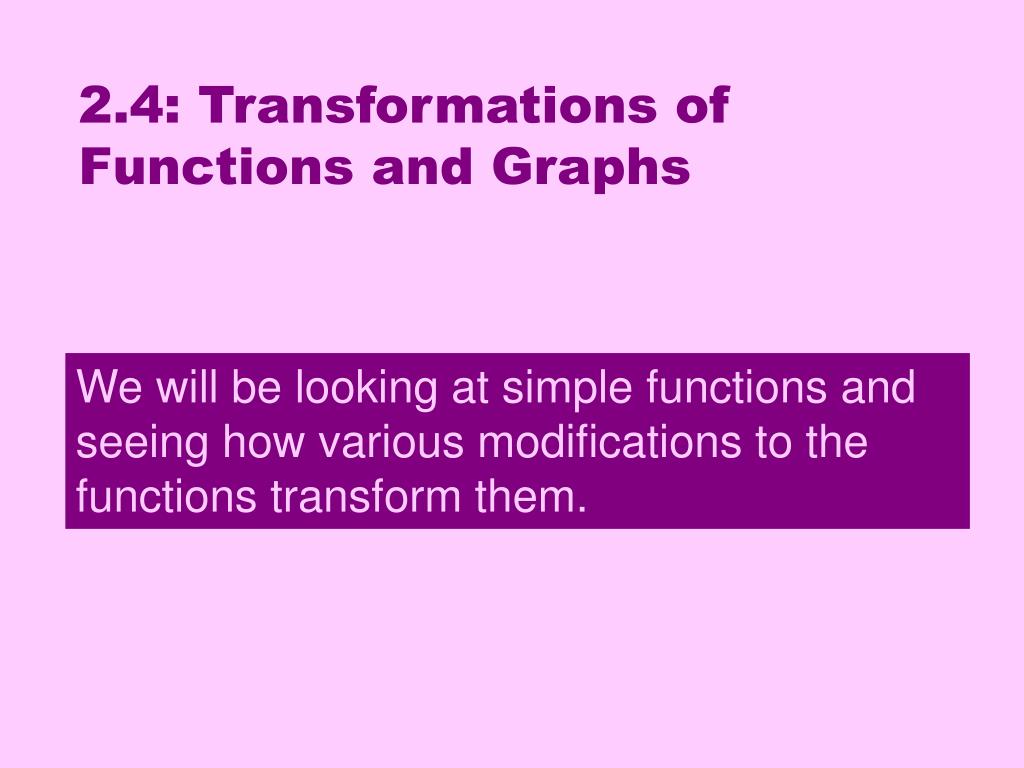 2.4: Transformations of Functions and Graphs

We will be looking at simple functions and seeing how various modifications to the functions transform them.